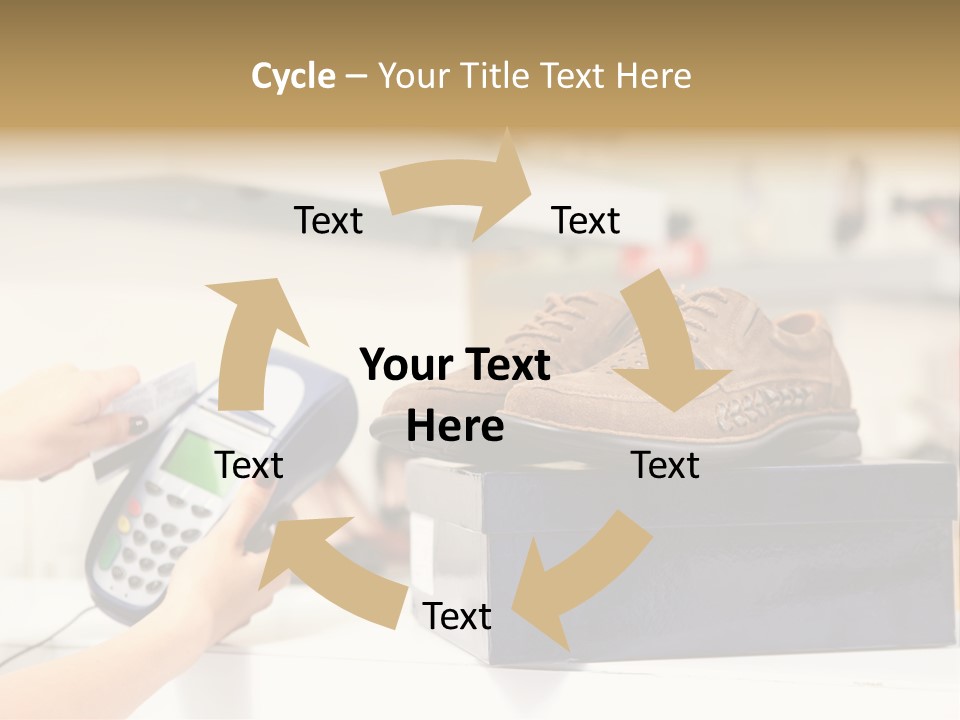 Cycle – Your Title Text Here

Text

Text

Your Text Here

Text

Text

Text